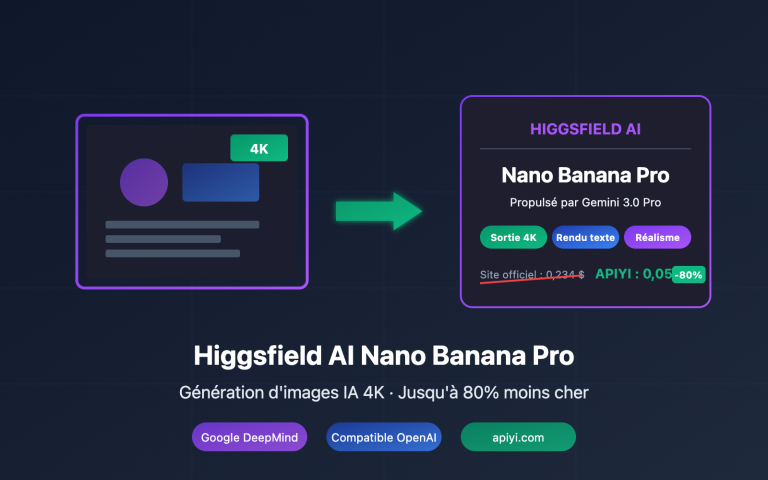 4K

HIGGSFIELD AI

Nano Banana Pro

Propulsé par Gemini 3.0 Pro

Sortie 4K

Rendu texte

Réalisme

Site officiel : 0,234 $

APIYI : 0,05

-80%

Higgsfield AI Nano Banana Pro

Génération d'images IA 4K · Jusqu'à 80% moins cher

Google DeepMind

Compatible OpenAI

apiyi.com